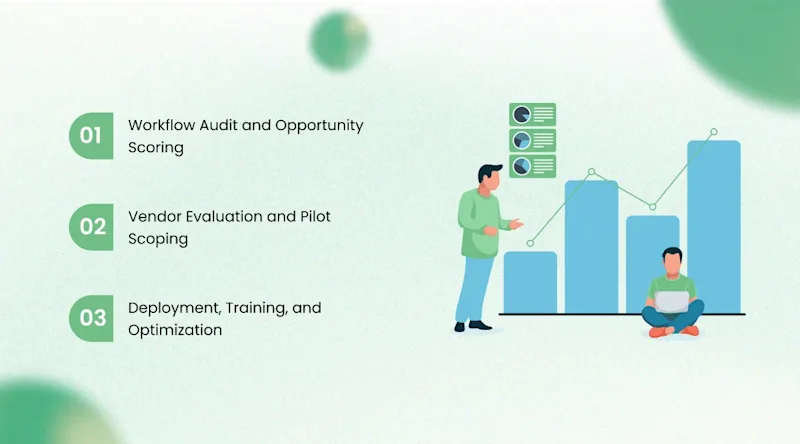 01 Workflow Audit and Opportunity Scoring

02 Vendor Evaluation and Pilot Scoping

03 Deployment, Training, and Optimization